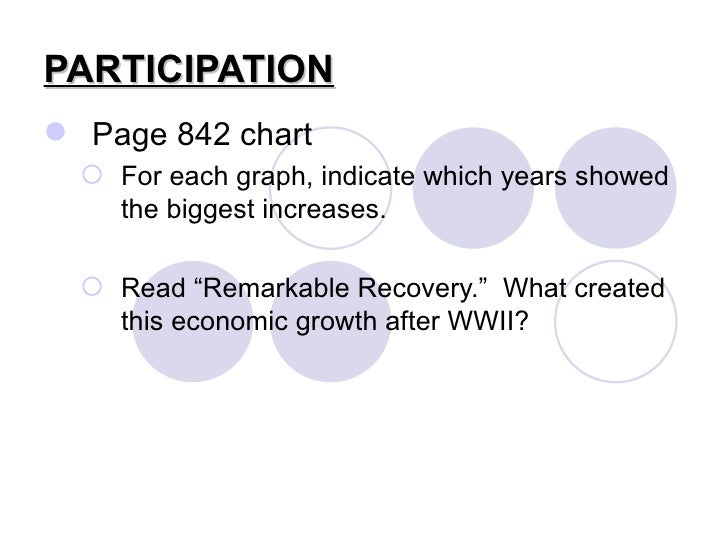 PARTICIPATION

Page 842 chart

For each graph, indicate which years showed the biggest increases.

Read “Remarkable Recovery.” What created this economic growth after WWII?